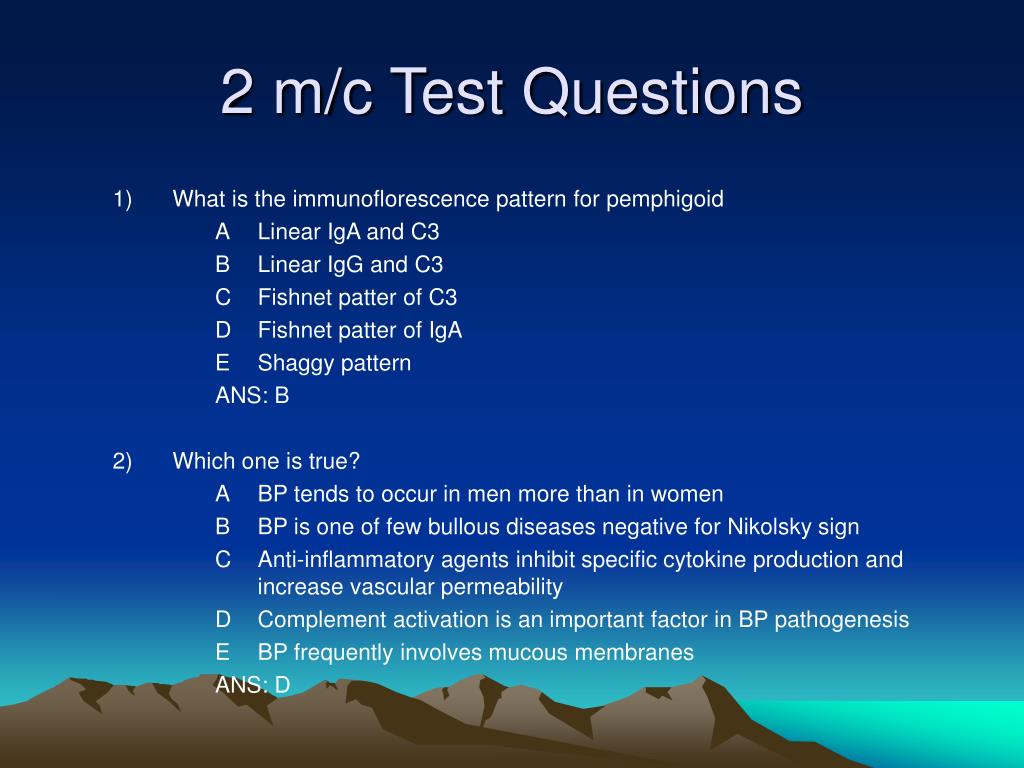 2 m/c Test Questions

1) What is the immunoflorescence pattern for pemphigoid
A Linear IgA and C3
B Linear IgG and C3
C Fishnet patter of C3
D Fishnet patter of IgA
E Shaggy pattern
ANS: B

2) Which one is true?
A BP tends to occur in men more than in women
B BP is one of few bullous diseases negative for Nikolsky sign
C Anti-inflammatory agents inhibit specific cytokine production and increase vascular permeability
D Complement activation is an important factor in BP pathogenesis
E BP frequently involves mucous membranes
ANS: D